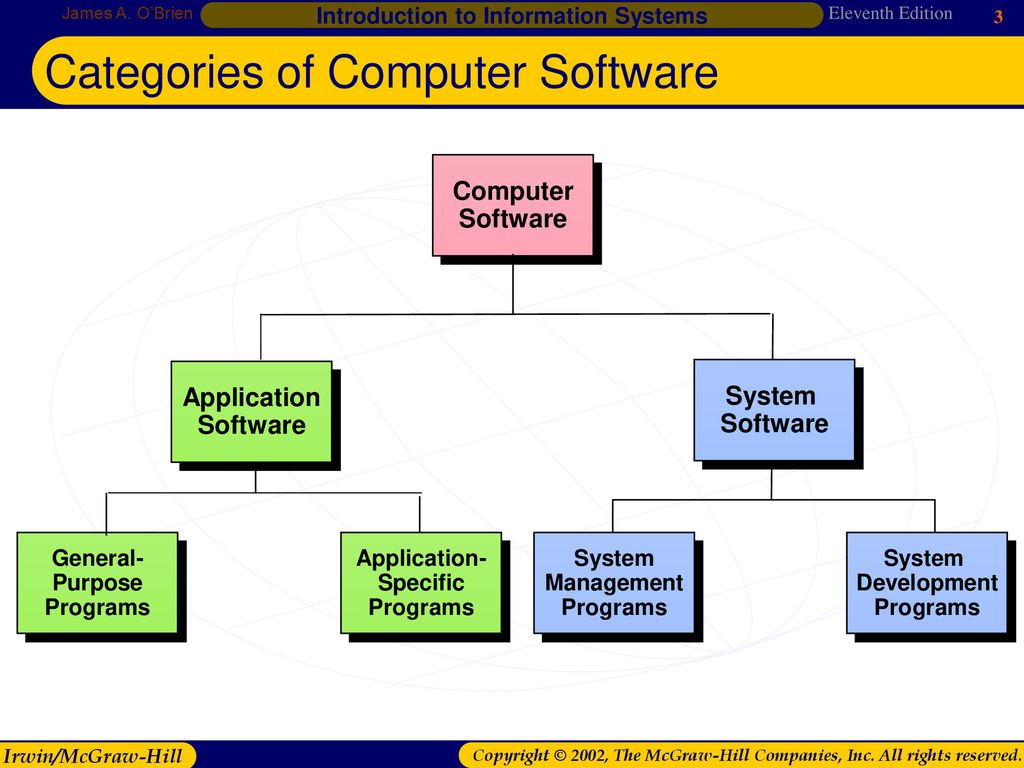 James A. O'Brien

Introduction to Information Systems

Eleventh Edition

3

Categories of Computer Software

Computer Software

Application Software

System Software

General-Purpose Programs

Application-Specific Programs

System Management Programs

System Development Programs

Irwin/McGraw-Hill

Copyright © 2002, The McGraw-Hill Companies, Inc. All rights reserved.